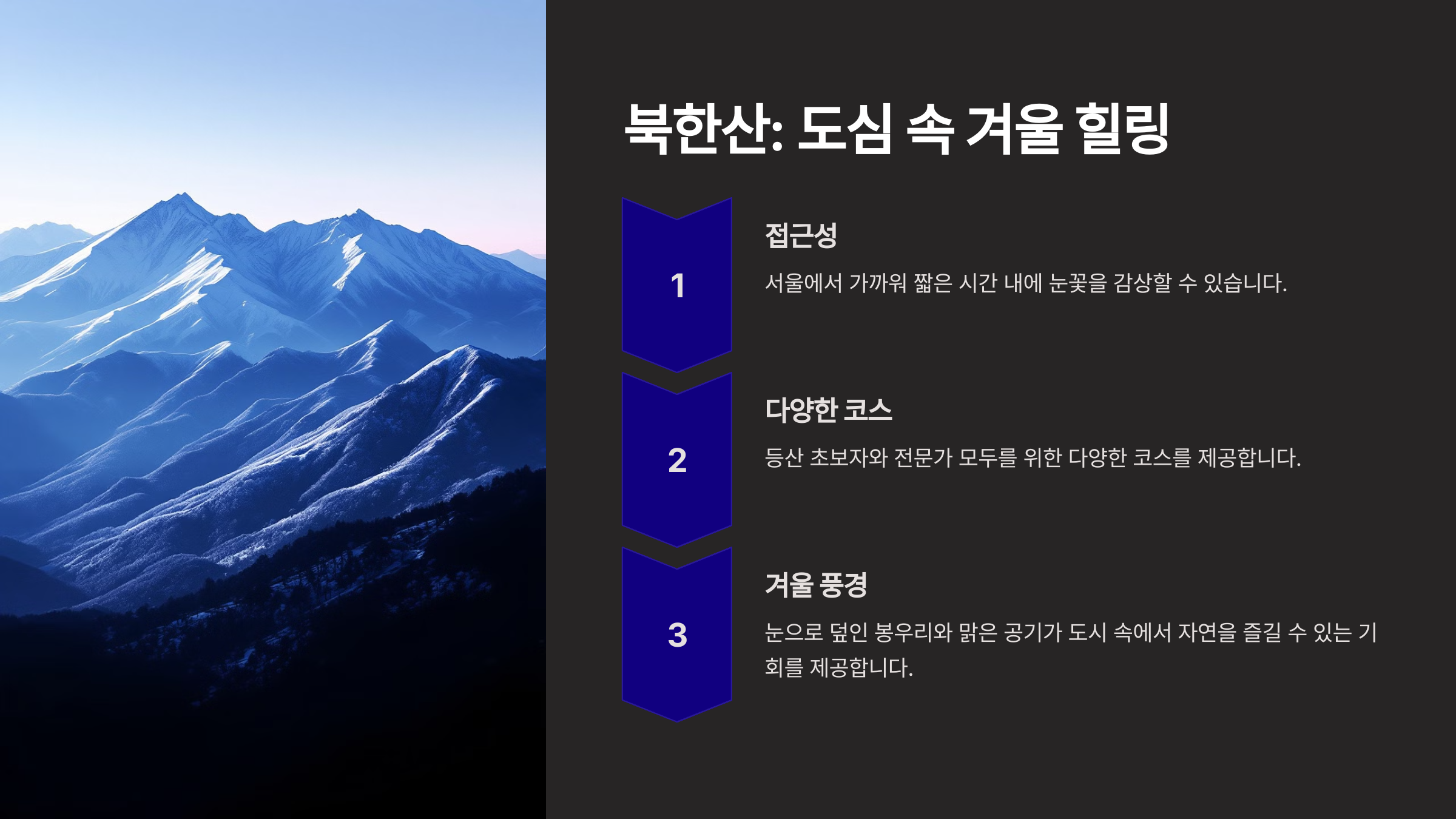 북한산: 도심 속 겨울 힐링

1

접근성

서울에서 가까워 짧은 시간 내에 눈꽃을 감상할 수 있습니다.

2

다양한 코스

등산 초보자와 전문가 모두를 위한 다양한 코스를 제공합니다.

3

겨울 풍경

눈으로 덮인 봉우리와 맑은 공기가 도시 속에서 자연을 즐길 수 있는 기회를 제공합니다.